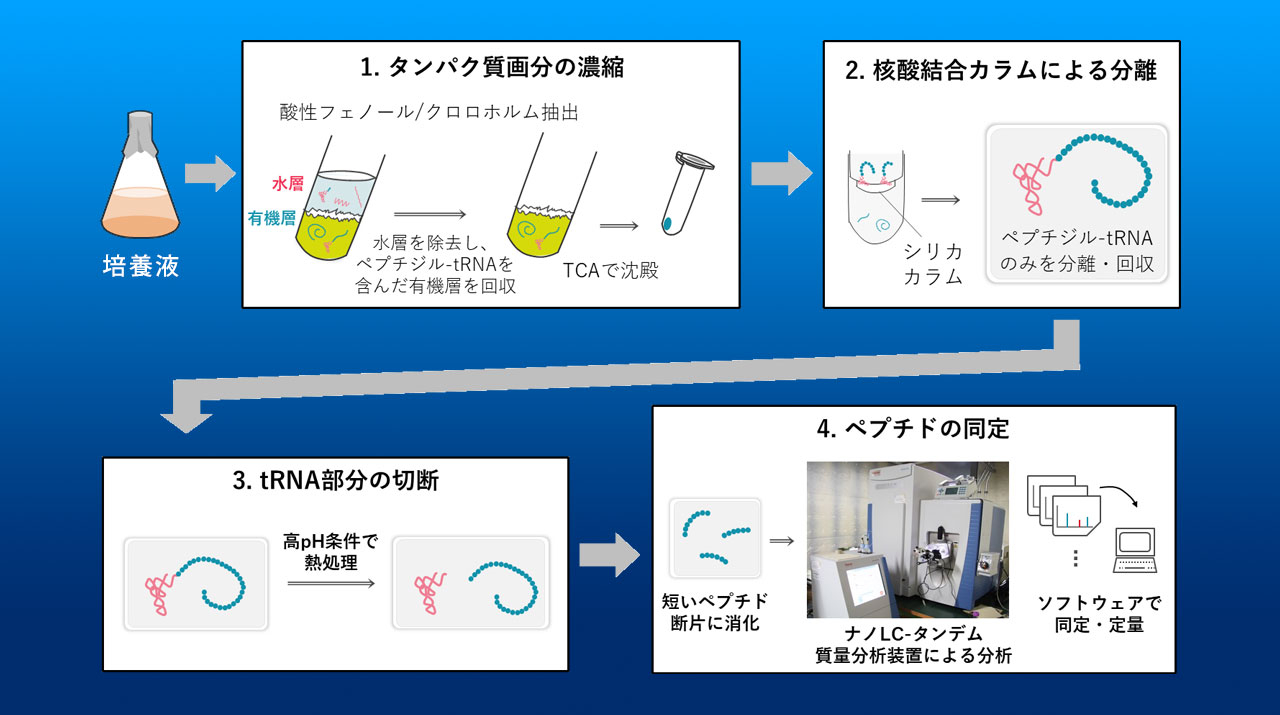 培養液

1. タンパク質画分の濃縮

酸性フェノール/クロロホルム抽出

水層

有機層

水層を除去し、ペプチジル-tRNAを含んだ有機層を回収

TCAで沈殿

2. 核酸結合カラムによる分離

シリカカラム

ペプチジル-tRNAのみを分離・回収

3. tRNA部分の切断

高pH条件で熱処理

4. ペプチドの同定

短いペプチド断片に消化

ナノLC-タンデム質量分析装置による分析

ソフトウェアで同定・定量